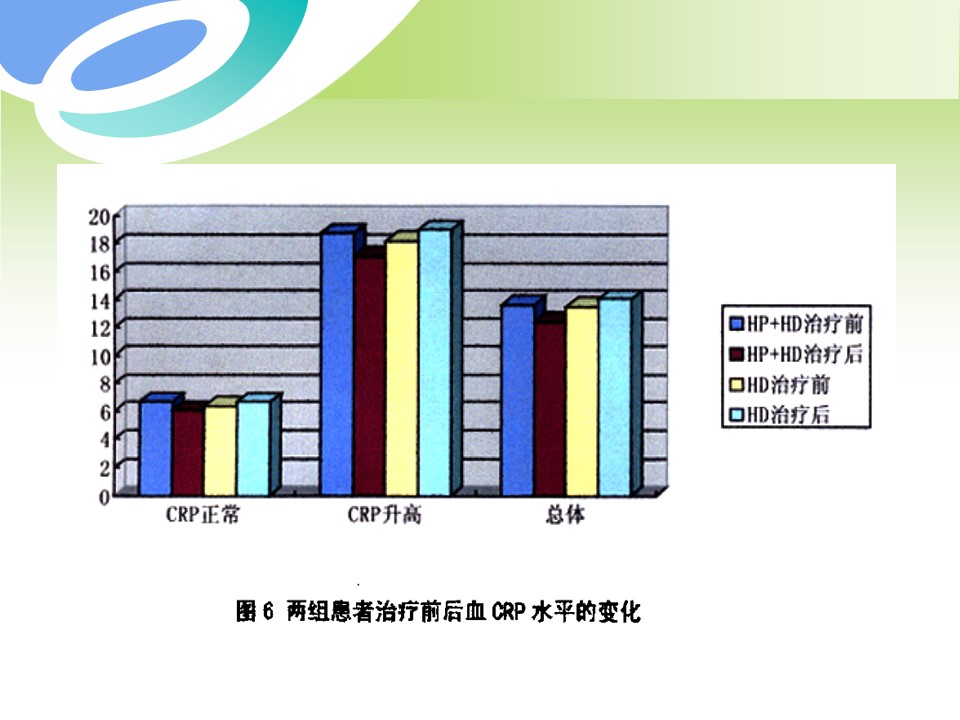 20
18
16
14
12
10
8
6
4
2
0

CRP正常
CRP升高
总体

HP+HD治疗前
HP+HD治疗后
HD治疗前
HD治疗后

图 6 两组患者治疗前后血 CRP 水平的变化